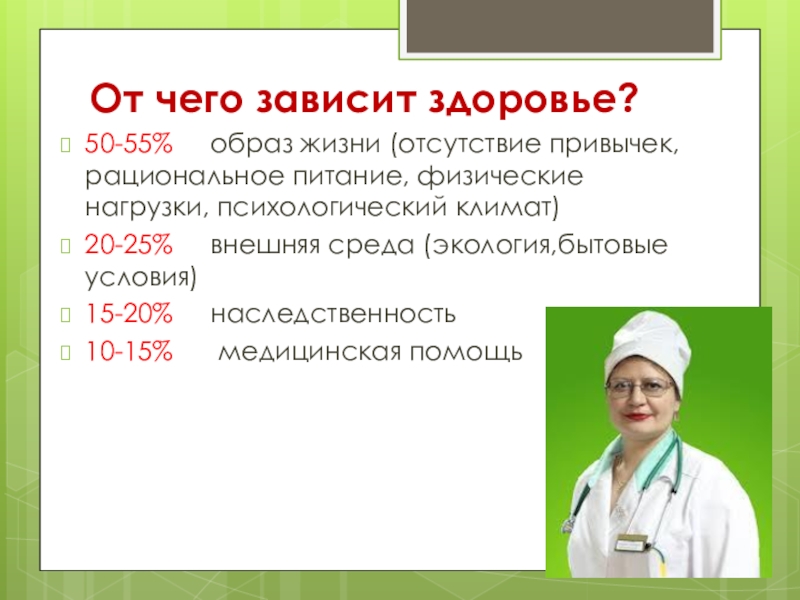 От чего зависит здоровье?

50-55% образ жизни (отсутствие привычек, рациональное питание, физические нагрузки, психологический климат)

20-25% внешняя среда (экология,бытовые условия)

15-20% наследственность

10-15% медицинская помощь